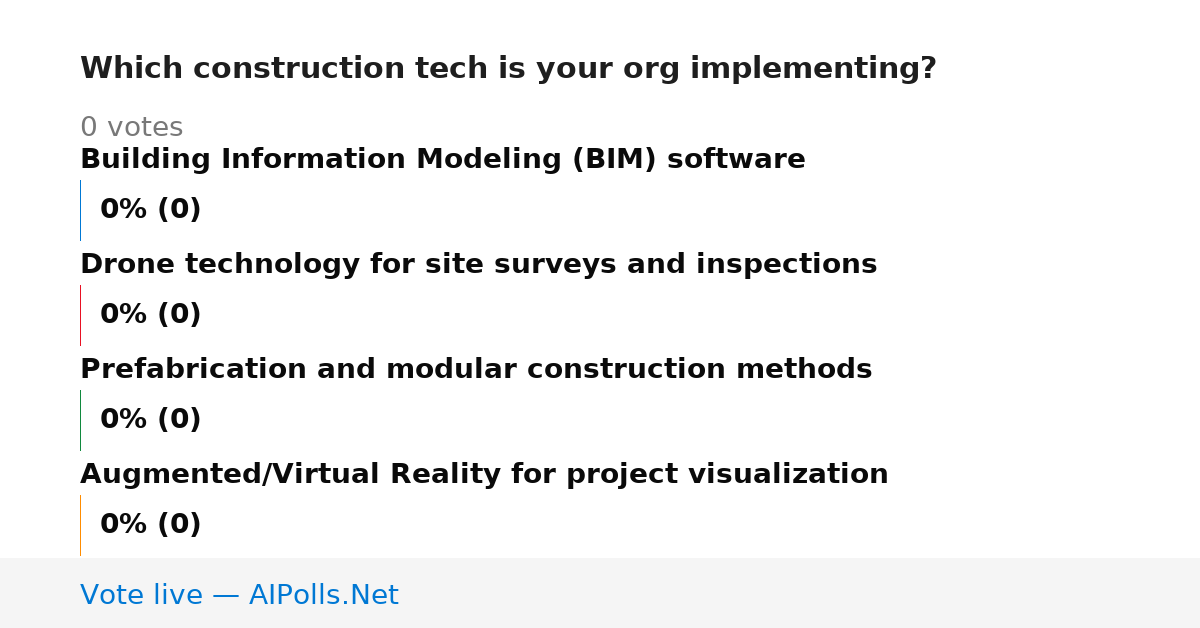 Which construction tech is your org implementing?

0 votes

Building Information Modeling (BIM) software

0% (0)

Drone technology for site surveys and inspections

0% (0)

Prefabrication and modular construction methods

0% (0)

Augmented/Virtual Reality for project visualization

0% (0)

Vote live — AIPolls.Net